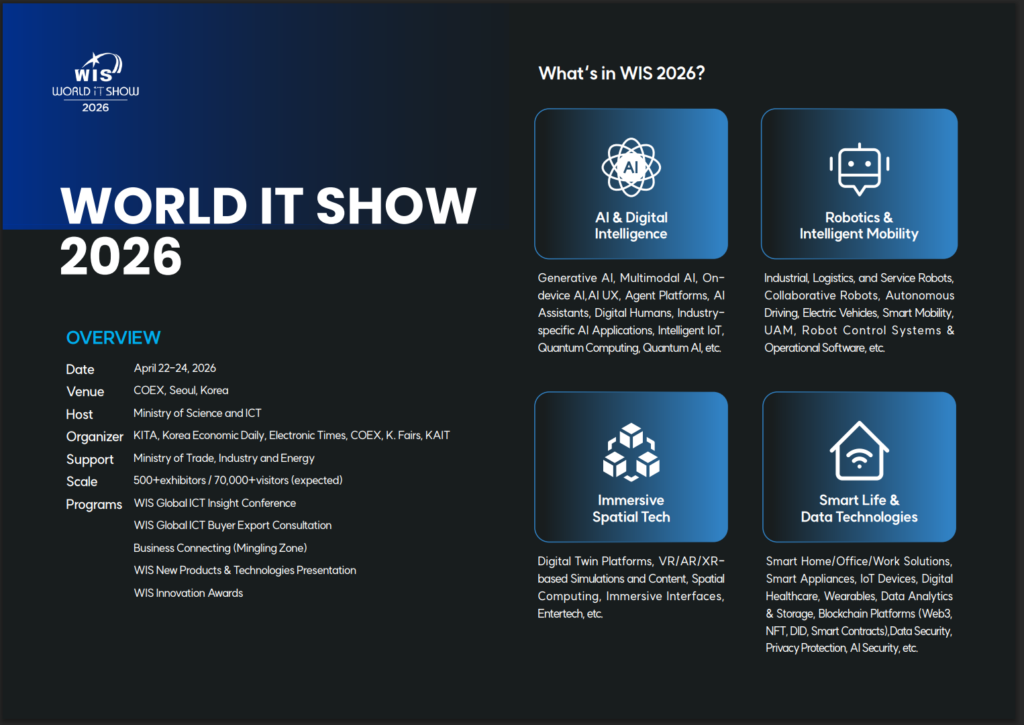 WIS
WORLD IT SHOW
2026

WORLD IT SHOW 2026

OVERVIEW

| | |
|---|---|
| Date | April 22-24, 2026 |
| Venue | COEX, Seoul, Korea |
| Host | Ministry of Science and ICT |
| Organizer | KITA, Korea Economic Daily, Electronic Times, COEX, K. Fairs, KAIT |
| Support | Ministry of Trade, Industry and Energy |
| Scale | 500+exhibitors / 70,000+visitors (expected) |
| Programs | WIS Global ICT Insight Conference |
| | WIS Global ICT Buyer Export Consultation |
| | Business Connecting (Mingling Zone) |
| | WIS New Products & Technologies Presentation |
| | WIS Innovation Awards |

What's in WIS 2026?

AI

AI & Digital Intelligence

Generative AI, Multimodal AI, On-device AI,AI UX, Agent Platforms, AI Assistants, Digital Humans, Industry-specific AI Applications, Intelligent IoT, Quantum Computing, Quantum AI, etc.

Robotics & Intelligent Mobility

Industrial, Logistics, and Service Robots, Collaborative Robots, Autonomous Driving, Electric Vehicles, Smart Mobility, UAM, Robot Control Systems & Operational Software, etc.

Immersive Spatial Tech

Digital Twin Platforms, VR/AR/XR-based Simulations and Content, Spatial Computing, Immersive Interfaces, Entertech, etc.

Smart Life & Data Technologies

Smart Home/Office/Work Solutions, Smart Appliances, IoT Devices, Digital Healthcare, Wearables, Data Analytics & Storage, Blockchain Platforms (Web3, NFT, DID, Smart Contracts),Data Security, Privacy Protection, AI Security, etc.